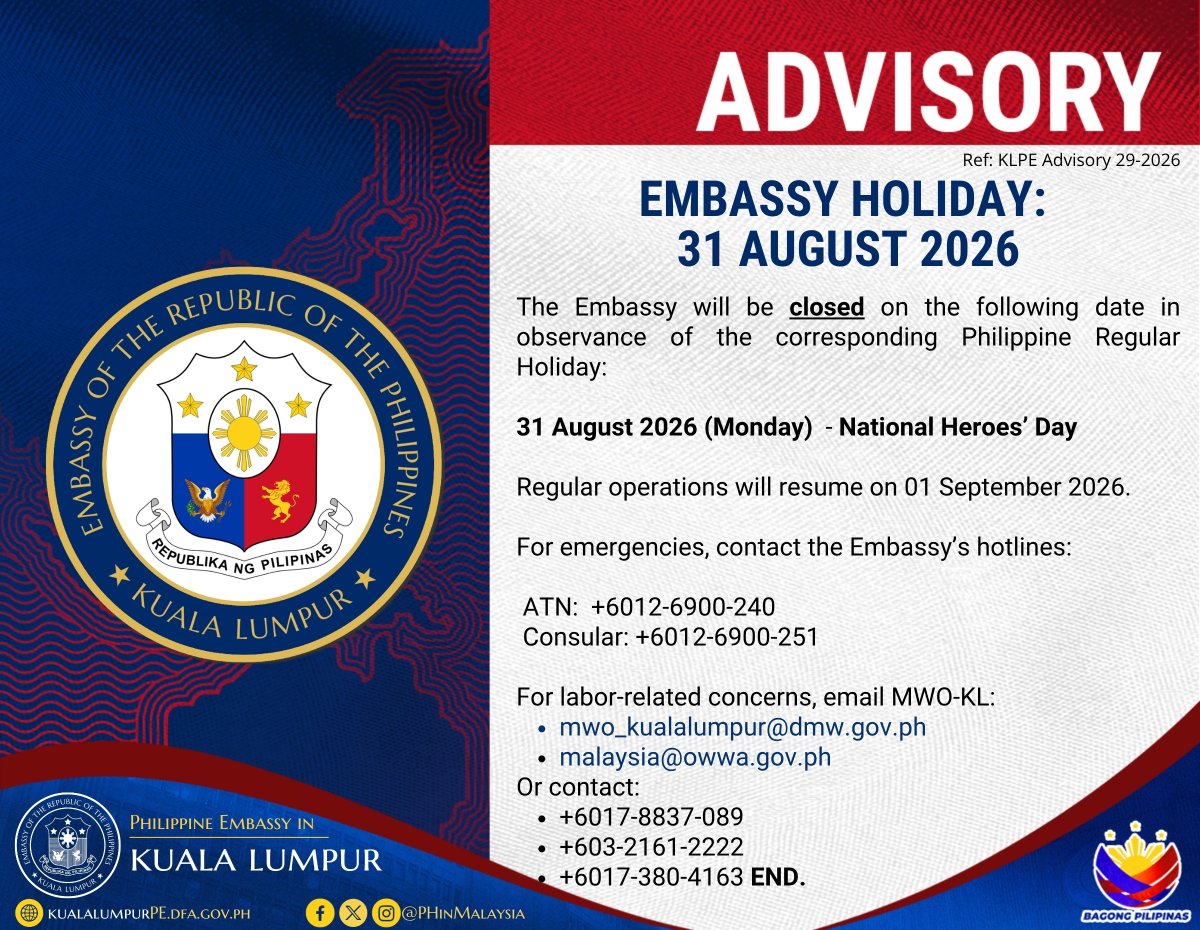 EMBASSY OF THE REPUBLIC OF THE PHILIPPINES
REPUBLIKA NG PILIPINAS
KUALA LUMPUR

ADVISORY

Ref: KLPE Advisory 29-2026

EMBASSY HOLIDAY: 31 AUGUST 2026

The Embassy will be closed on the following date in observance of the corresponding Philippine Regular Holiday:

31 August 2026 (Monday) - National Heroes' Day

Regular operations will resume on 01 September 2026.

For emergencies, contact the Embassy's hotlines:

ATN: +6012-6900-240
Consular: +6012-6900-251

For labor-related concerns, email MWO-KL:
- mwo_kualalumpur@dmw.gov.ph
- malaysia@owwa.gov.ph

Or contact:
- +6017-8837-089
- +603-2161-2222
- +6017-380-4163 END.

EMBASSY OF THE REPUBLIC OF THE PHILIPPINES
KUALA LUMPUR
PHILIPPINE EMBASSY IN
KUALA LUMPUR

KUALALUMPURPE.DFA.GOV.PH
@PHinMalaysia

BAGONG PILIPINAS